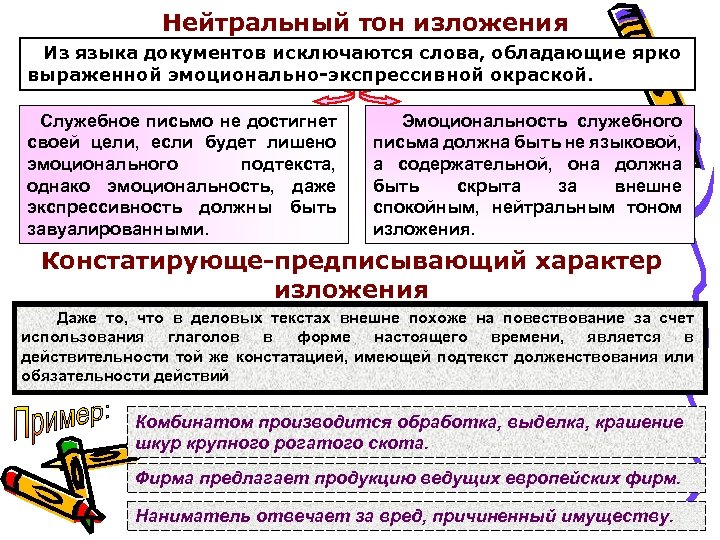 Нейтральный тон изложения

Из языка документов исключаются слова, обладающие ярко выраженной эмоционально-экспрессивной окраской.

Служебное письмо не достигнет своей цели, если будет лишено эмоционального подтекста, однако эмоциональность, даже экспрессивность должны быть завуалированными.

Эмоциональность служебного письма должна быть не языковой, а содержательной, она должна быть скрыта за внешне спокойным, нейтральным тоном изложения.

Констатирующе-предписывающий характер изложения

Даже то, что в деловых текстах внешне похоже на повествование за счет использования глаголов в форме настоящего времени, является в действительности той же констатацией, имеющей подтекст долженствования или обязательности действий

Пример:

Комбинатом производится обработка, выделка, крашение шкур крупного рогатого скота.

Фирма предлагает продукцию ведущих европейских фирм.

Наниматель отвечает за вред, причиненный имуществу.